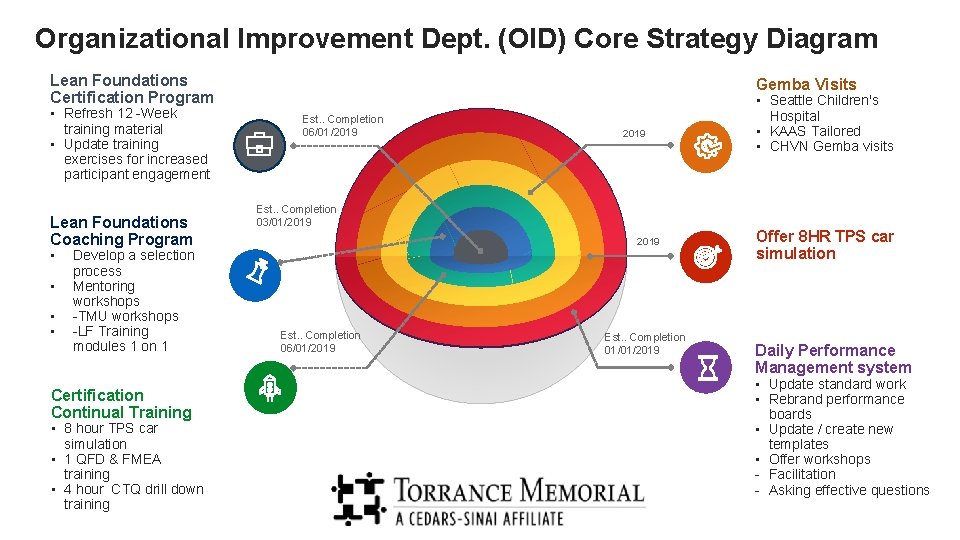 Organizational Improvement Dept. (OID) Core Strategy Diagram

Lean Foundations Certification Program
• Refresh 12 -Week training material
• Update training exercises for increased participant engagement

Lean Foundations Coaching Program
• Develop a selection process
• Mentoring workshops
• -TMU workshops
• -LF Training modules 1 on 1

Certification Continual Training
• 8 hour TPS car simulation
• 1 QFD & FMEA training
• 4 hour CTQ drill down training

Est.. Completion 06/01/2019

Est.. Completion 03/01/2019

Est.. Completion 06/01/2019

2019

2019

Est.. Completion 01/01/2019

Gemba Visits
• Seattle Children's Hospital
• KAAS Tailored
• CHVN Gemba visits

Offer 8HR TPS car simulation

Daily Performance Management system
• Update standard work
• Rebrand performance boards
• Update / create new templates
• Offer workshops
- Facilitation
- Asking effective questions

TORRANCE MEMORIAL
A CEDARS-SINAI AFFILIATE